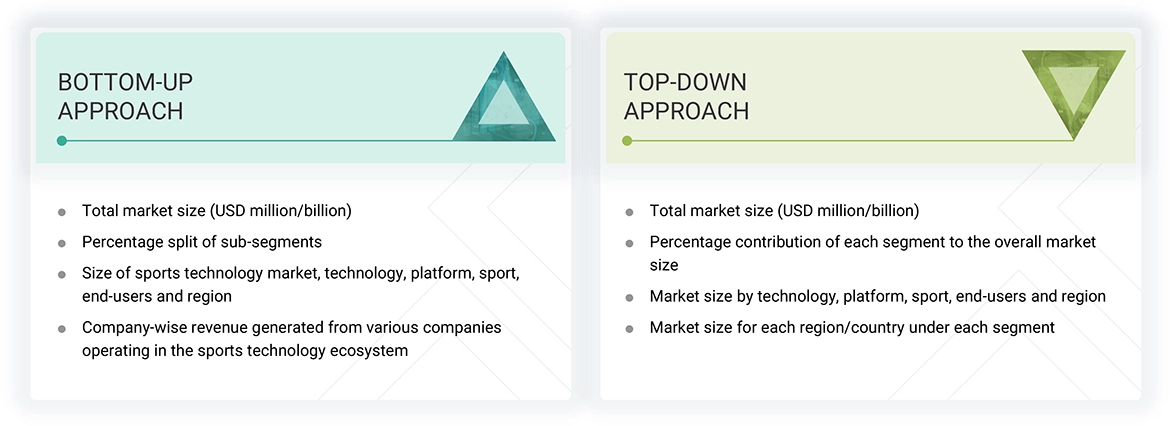 BOTTOM-UP APPROACH

- Total market size (USD million/billion)
- Percentage split of sub-segments
- Size of sports technology market, technology, platform, sport, end-users and region
- Company-wise revenue generated from various companies operating in the sports technology ecosystem

TOP-DOWN APPROACH

- Total market size (USD million/billion)
- Percentage contribution of each segment to the overall market size
- Market size by technology, platform, sport, end-users and region
- Market size for each region/country under each segment